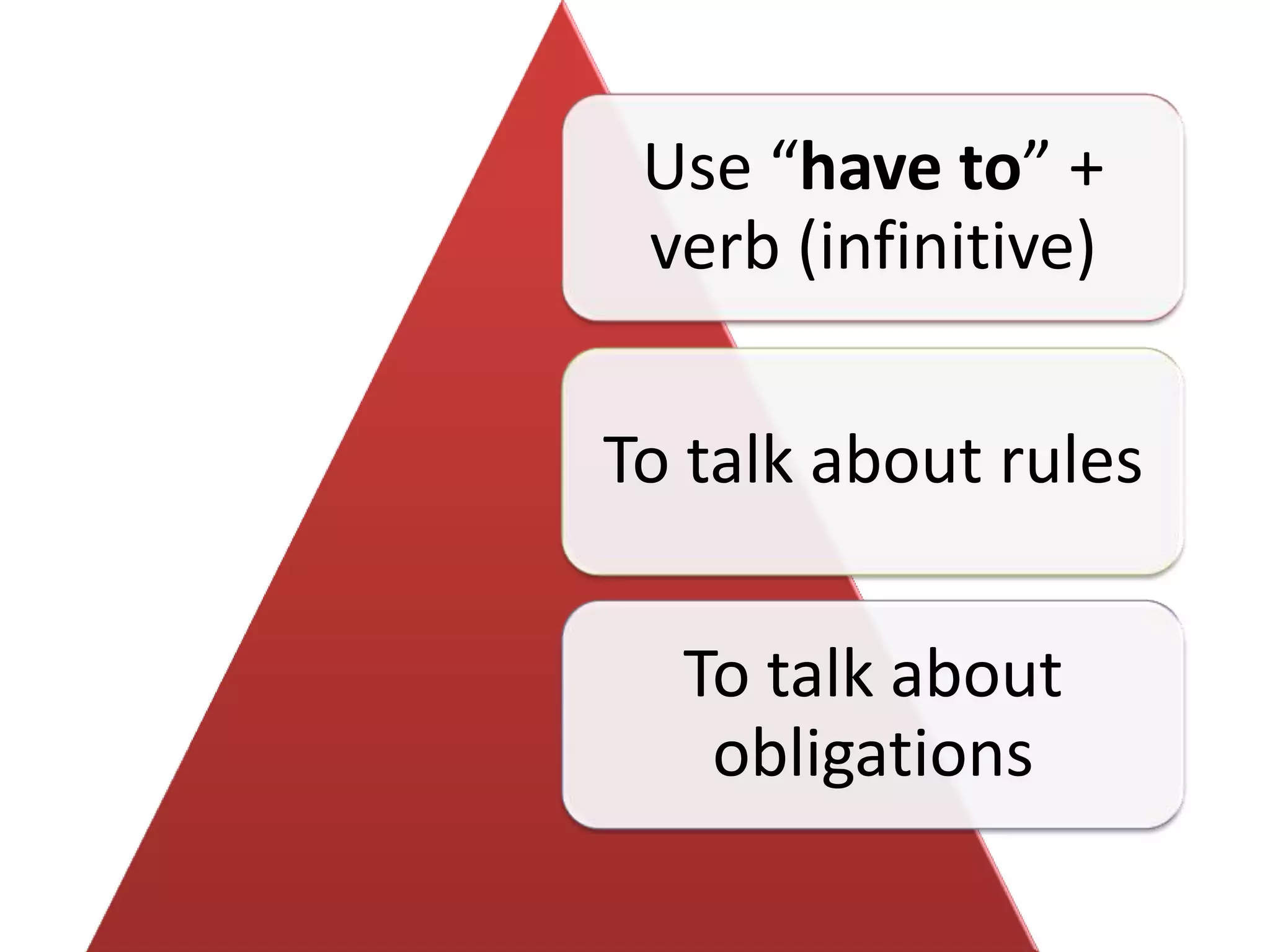 Use “have to” + verb (infinitive)

To talk about rules

To talk about obligations